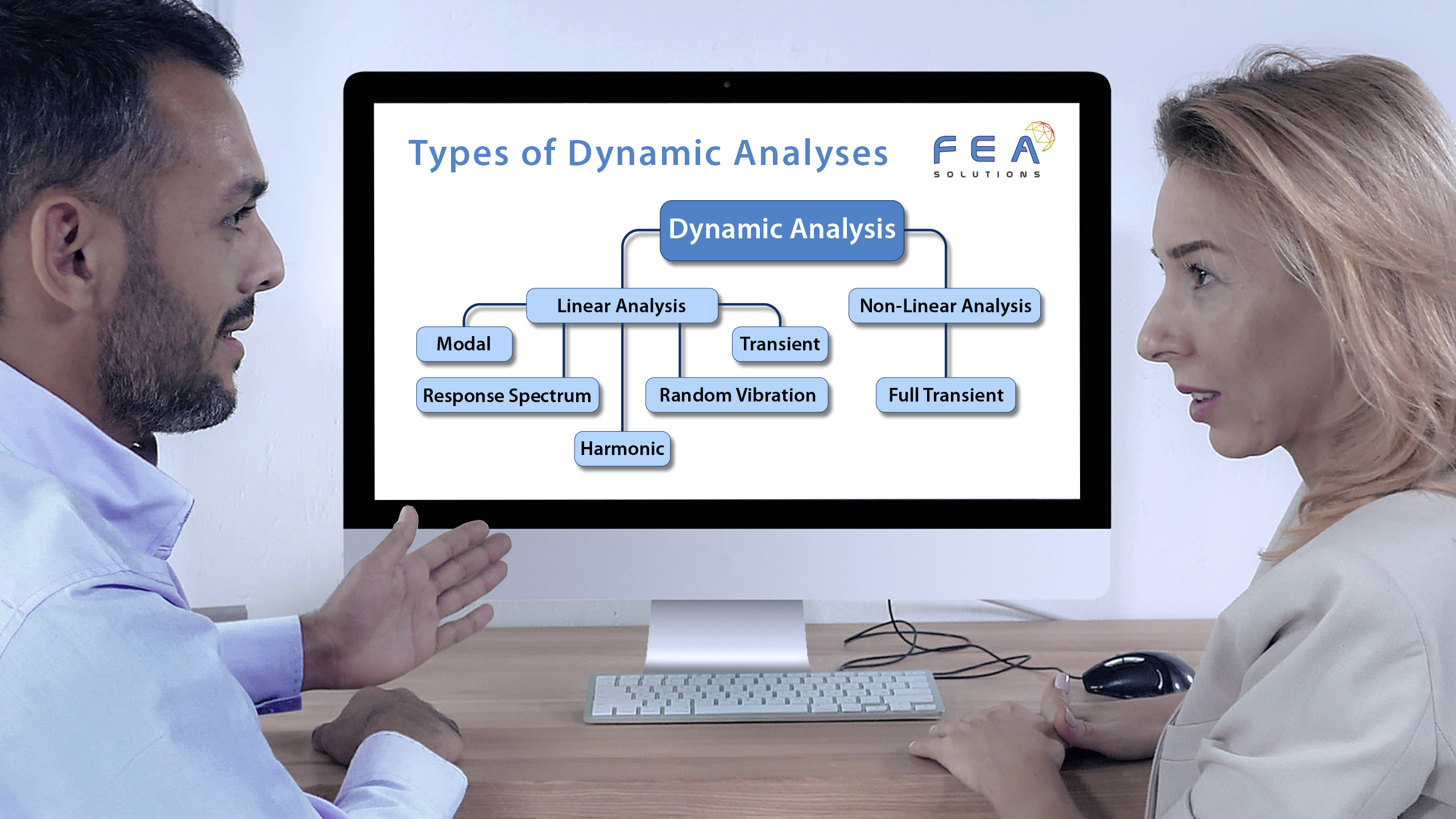 Types of Dynamic Analyses

FEA
SOLUTIONS

Dynamic Analysis

Linear Analysis

Non-Linear Analysis

Modal

Transient

Response Spectrum

Random Vibration

Full Transient

Harmonic